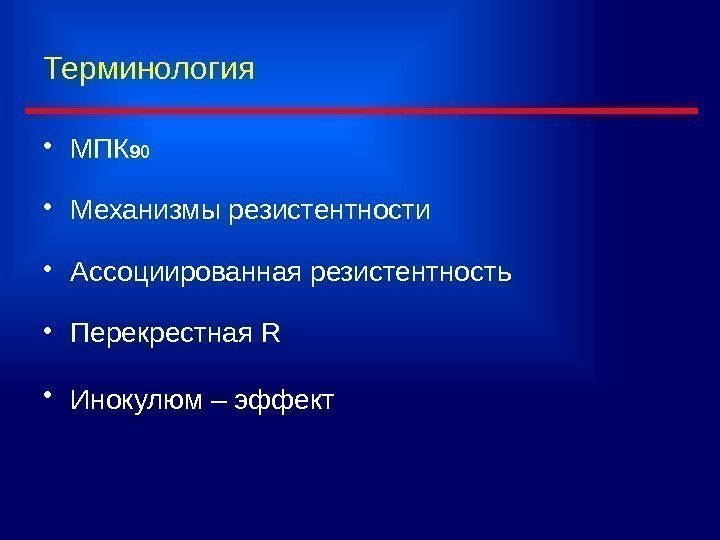 Терминология

• МПК$_{90}$

• Механизмы резистентности

• Ассоциированная резистентность

• Перекрестная R

• Инокулюм – эффект